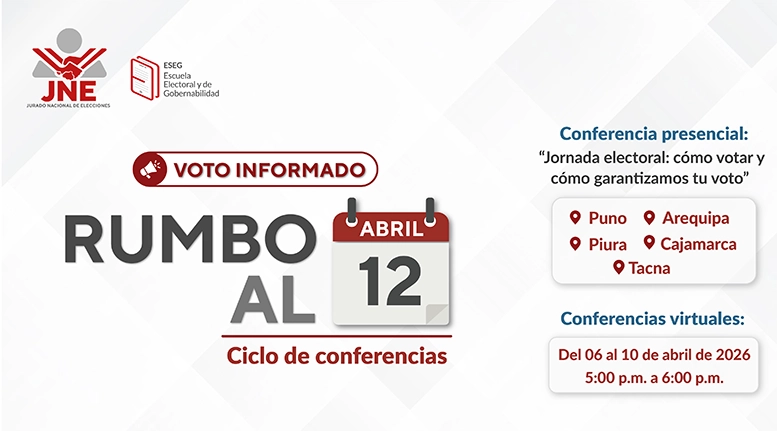 JNE
JURADO NACIONAL DE ELECCIONES

ESEG
Escuela Electoral y de Gobernabilidad

VOTO INFORMADO

RUMBO AL

ABRIL
12

Ciclo de conferencias

Conferencia presencial:
"Jornada electoral: cómo votar y cómo garantizamos tu voto"

Puno
Arequipa
Piura
Cajamarca
Tacna

Conferencias virtuales:
Del 06 al 10 de abril de 2026
5:00 p.m. a 6:00 p.m.